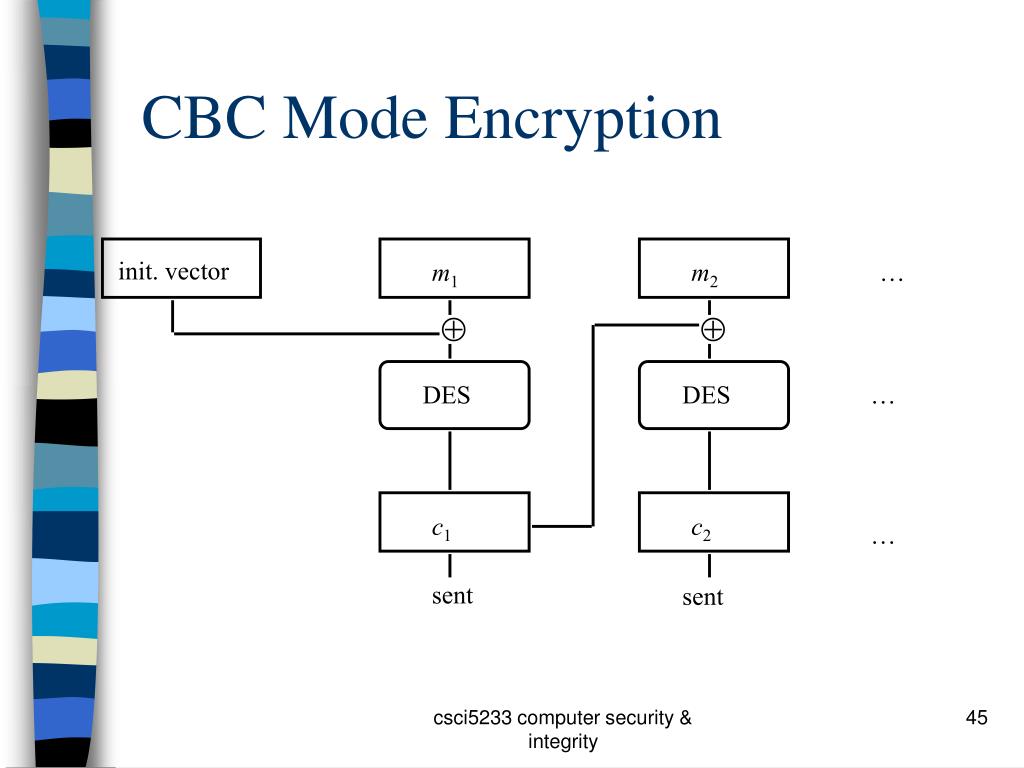 CBC Mode Encryption

init. vector

$m_1$

$m_2$

…

$\oplus$

$\oplus$

DES

DES

…

$c_1$

$c_2$

…

sent

sent

csci5233 computer security & integrity

45